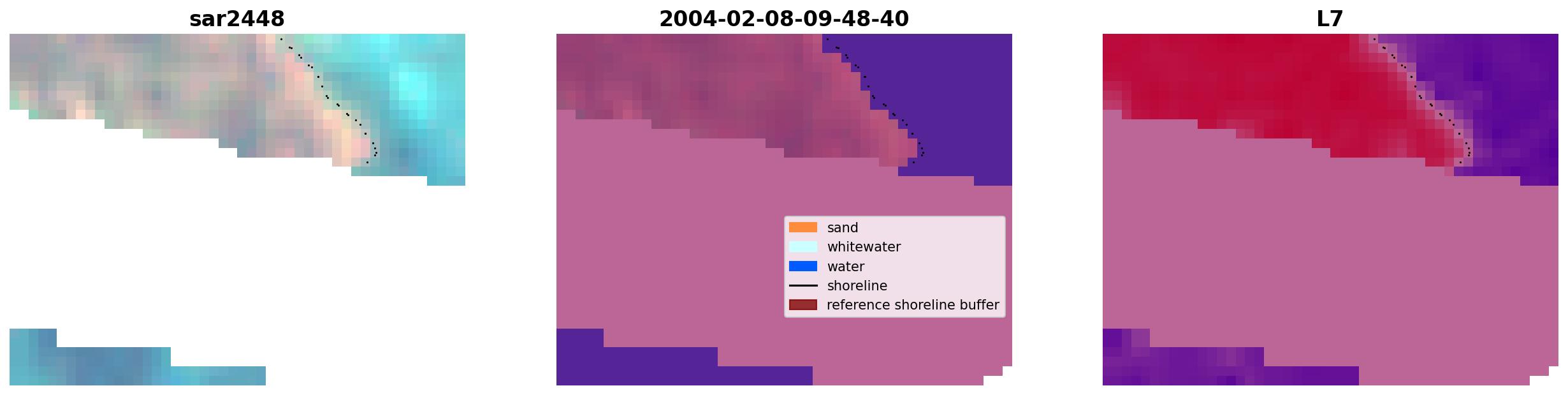 sar2448

2004-02-08-09-48-40

sand
whitewater
water
shoreline
reference shoreline buffer

L7